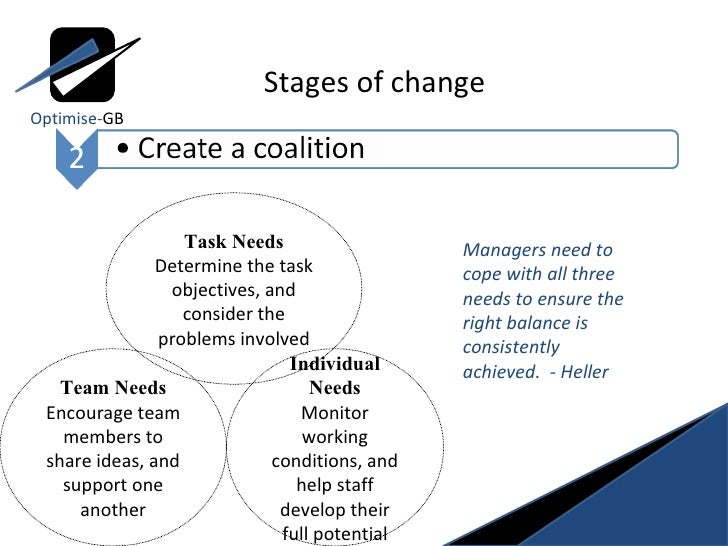 Optimise-GB

Stages of change

2

• Create a coalition

Task Needs
Determine the task objectives, and consider the problems involved

Team Needs
Encourage team members to share ideas, and support one another

Individual Needs
Monitor working conditions, and help staff develop their full potential

Managers need to cope with all three needs to ensure the right balance is consistently achieved. - Heller